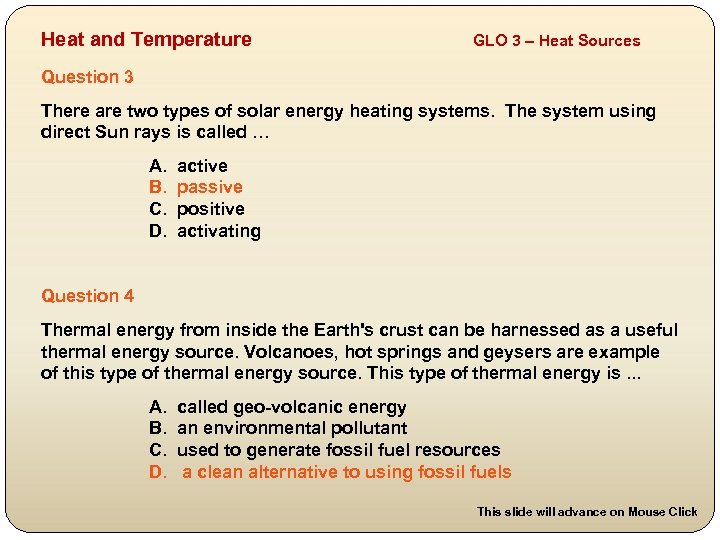 Heat and Temperature

GLO 3 – Heat Sources

Question 3

There are two types of solar energy heating systems. The system using direct Sun rays is called …

A. active
B. passive
C. positive
D. activating

Question 4

Thermal energy from inside the Earth's crust can be harnessed as a useful thermal energy source. Volcanoes, hot springs and geysers are example of this type of thermal energy source. This type of thermal energy is ...

A. called geo-volcanic energy
B. an environmental pollutant
C. used to generate fossil fuel resources
D. a clean alternative to using fossil fuels

This slide will advance on Mouse Click